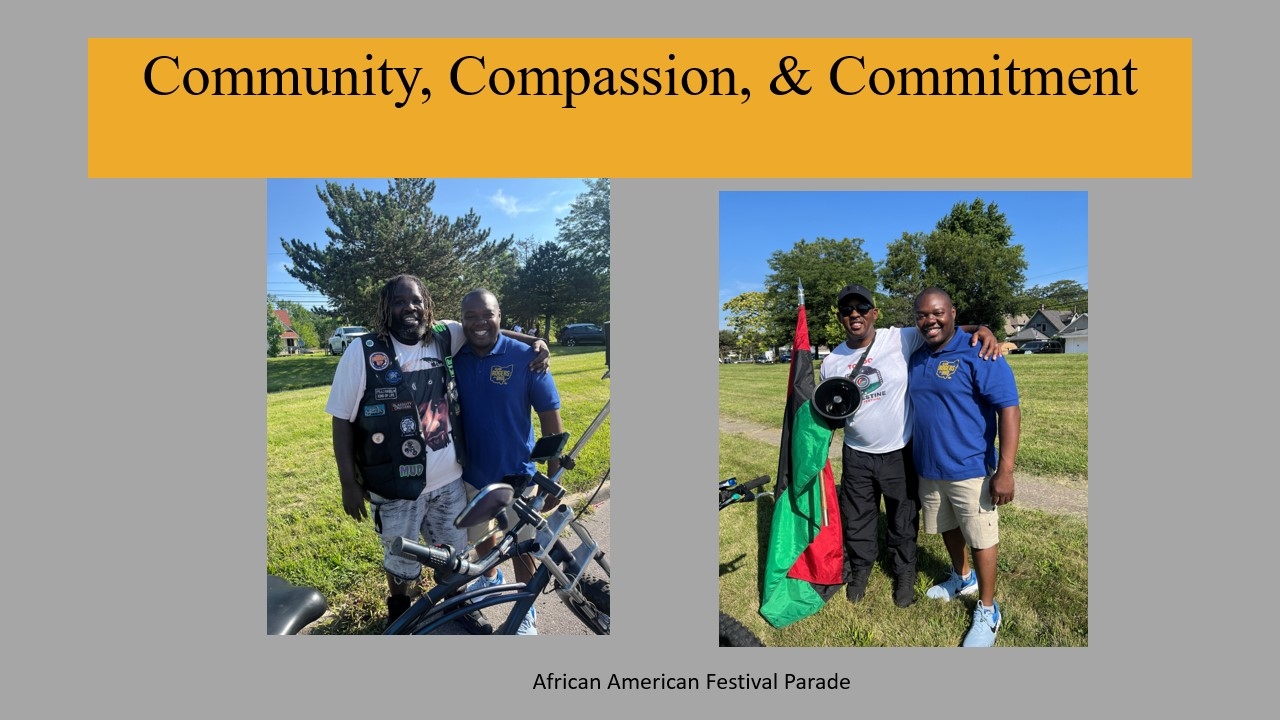 Community, Compassion, & Commitment

African American Festival Parade